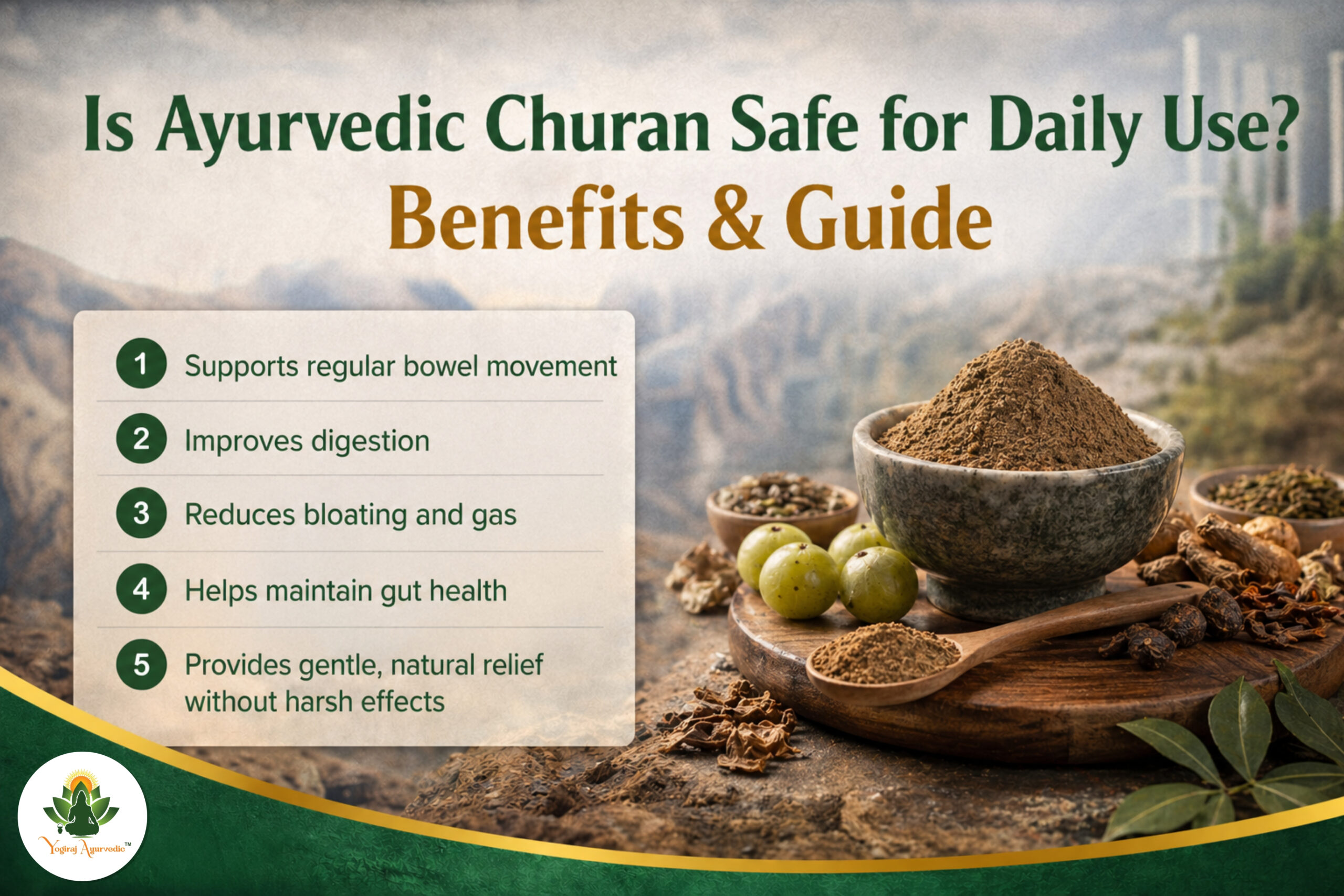 Is Ayurvedic Churan Safe for Daily Use?
Benefits & Guide

1 Supports regular bowel movement

2 Improves digestion

3 Reduces bloating and gas

4 Helps maintain gut health

5 Provides gentle, natural relief without harsh effects

Yogiraj Ayurvedic™